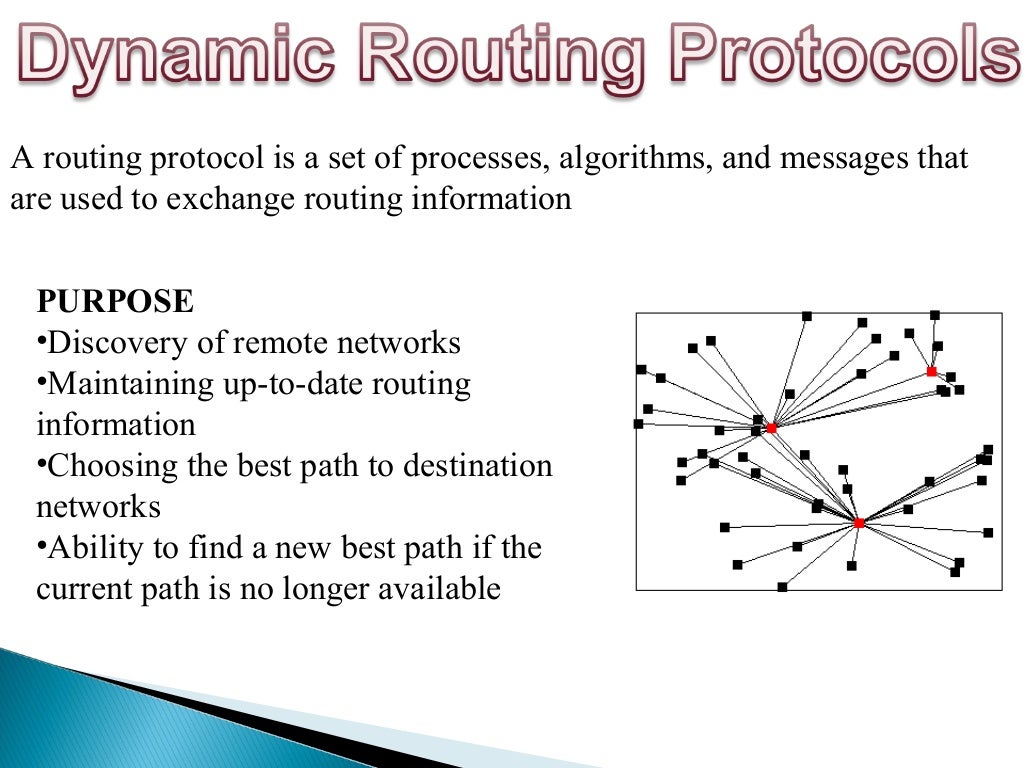 Dynamic Routing Protocols

A routing protocol is a set of processes, algorithms, and messages that are used to exchange routing information

PURPOSE
•Discovery of remote networks
•Maintaining up-to-date routing information
•Choosing the best path to destination networks
•Ability to find a new best path if the current path is no longer available